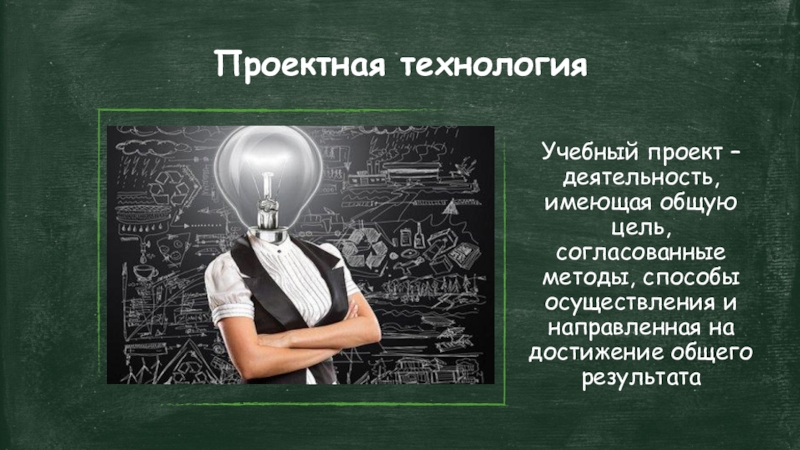 Проектная технология

Учебный проект – деятельность, имеющая общую цель, согласованные методы, способы осуществления и направленная на достижение общего результата